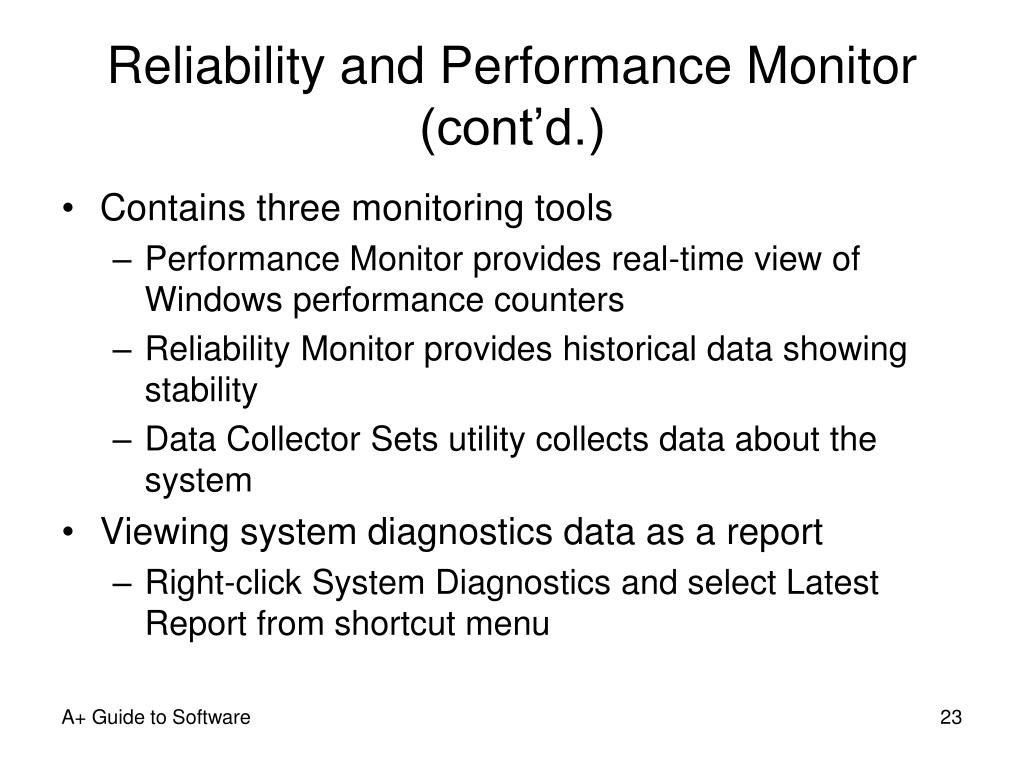 Reliability and Performance Monitor (cont’d.)

• Contains three monitoring tools
– Performance Monitor provides real-time view of Windows performance counters
– Reliability Monitor provides historical data showing stability
– Data Collector Sets utility collects data about the system
• Viewing system diagnostics data as a report
– Right-click System Diagnostics and select Latest Report from shortcut menu

A+ Guide to Software

23